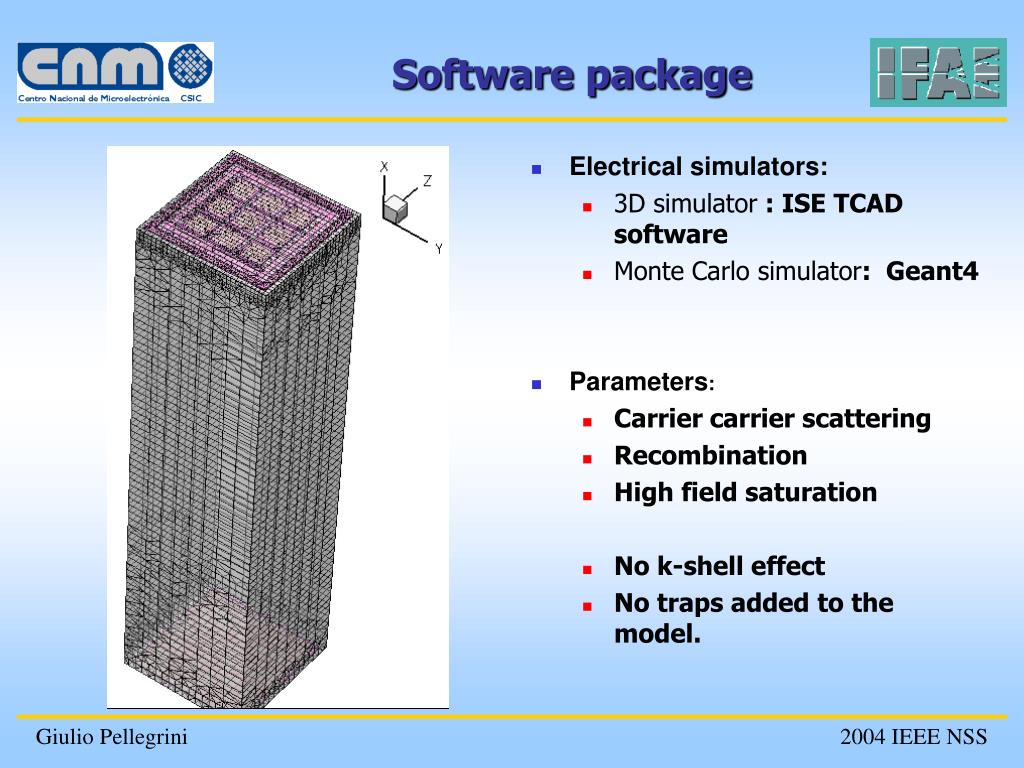 cnm
Centro Nacional de Microelectrónica CSIC

Software package

IFAE

X
Z
Y

Electrical simulators:
3D simulator : ISE TCAD software
Monte Carlo simulator: Geant4

Parameters:
Carrier carrier scattering
Recombination
High field saturation

No k-shell effect
No traps added to the model.

Giulio Pellegrini

2004 IEEE NSS